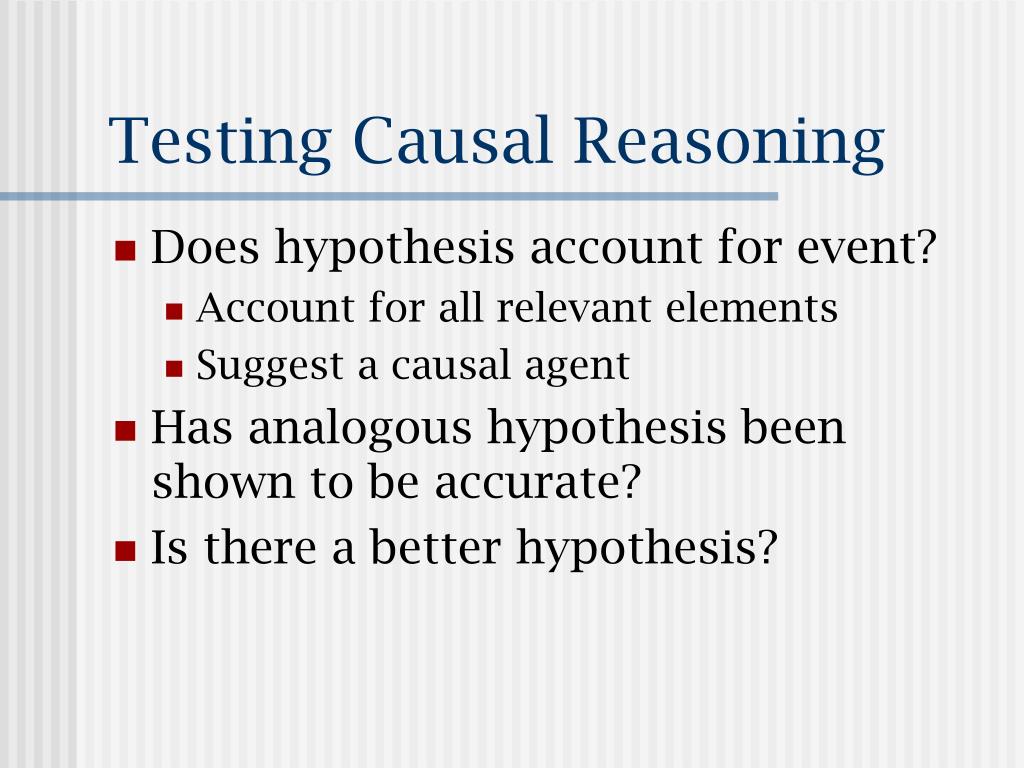 Testing Causal Reasoning

- Does hypothesis account for event?
  - Account for all relevant elements
  - Suggest a causal agent
- Has analogous hypothesis been shown to be accurate?
- Is there a better hypothesis?